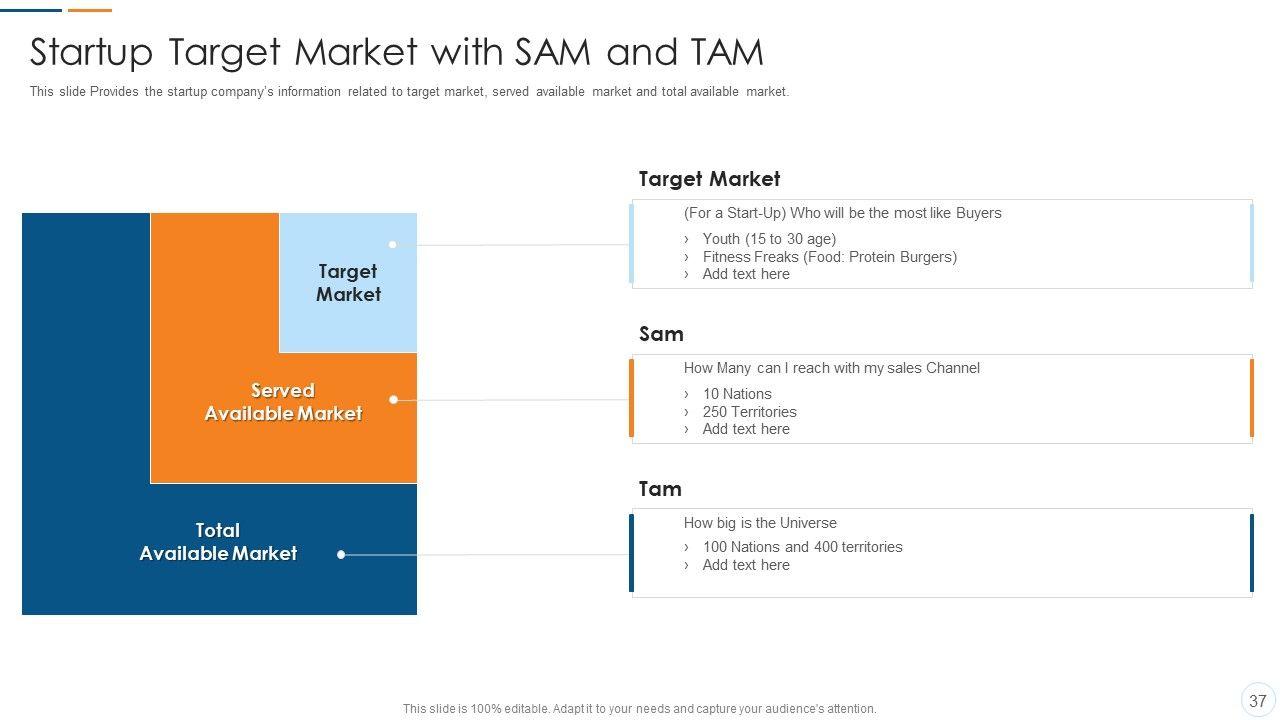 Startup Target Market with SAM and TAM

This slide Provides the startup company's information related to target market, served available market and total available market.

Target Market

Served Available Market

Total Available Market

Target Market

(For a Start-Up) Who will be the most like Buyers

› Youth (15 to 30 age)
› Fitness Freaks (Food: Protein Burgers)
› Add text here

Sam

How Many can I reach with my sales Channel

› 10 Nations
› 250 Territories
› Add text here

Tam

How big is the Universe

› 100 Nations and 400 territories
› Add text here

This slide is 100% editable. Adapt it to your needs and capture your audience's attention.

37